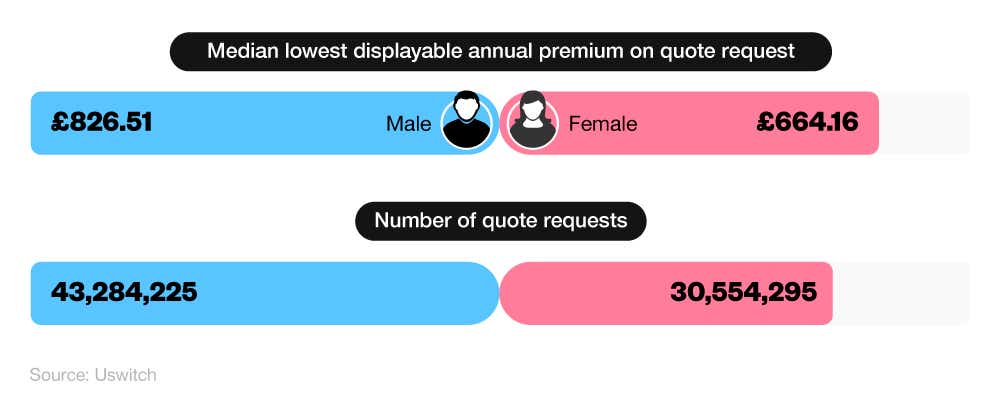 Median lowest displayable annual premium on quote request

£826.51 Male

Female £664.16

Number of quote requests

43,284,225

30,554,295

Source: Uswitch